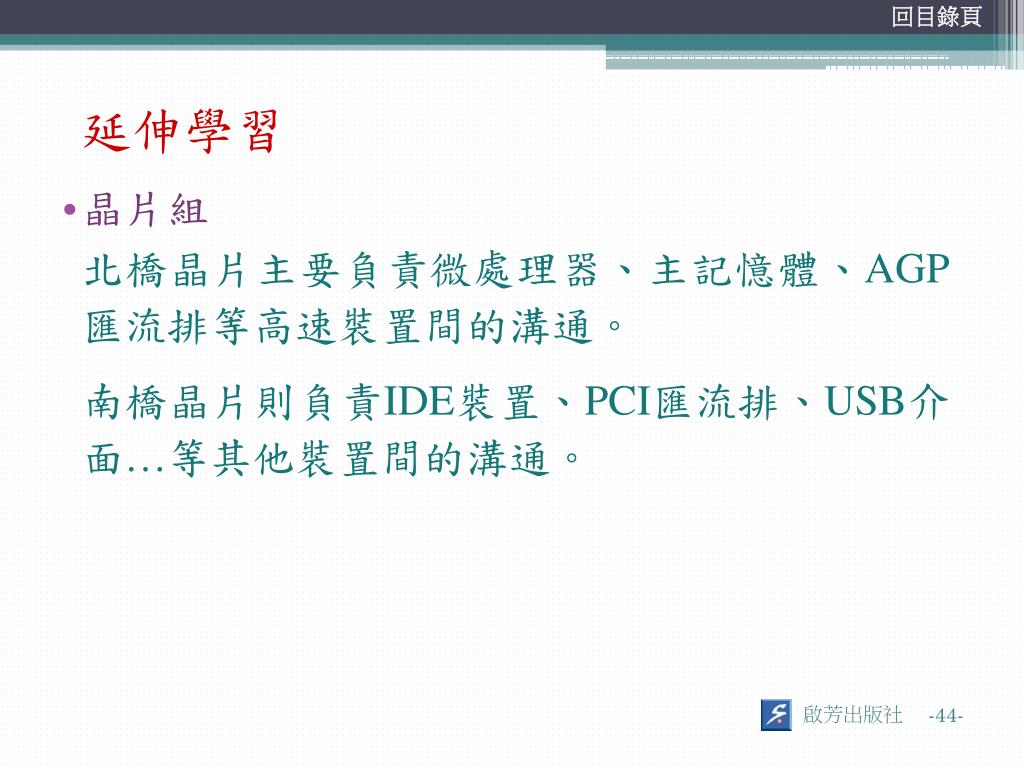 回目錄頁

延伸學習

• 晶片組

北橋晶片主要負責微處理器、主記憶體、AGP匯流排等高速裝置間的溝通。

南橋晶片則負責IDE裝置、PCI匯流排、USB介面…等其他裝置間的溝通。

啟芳出版社 -44-